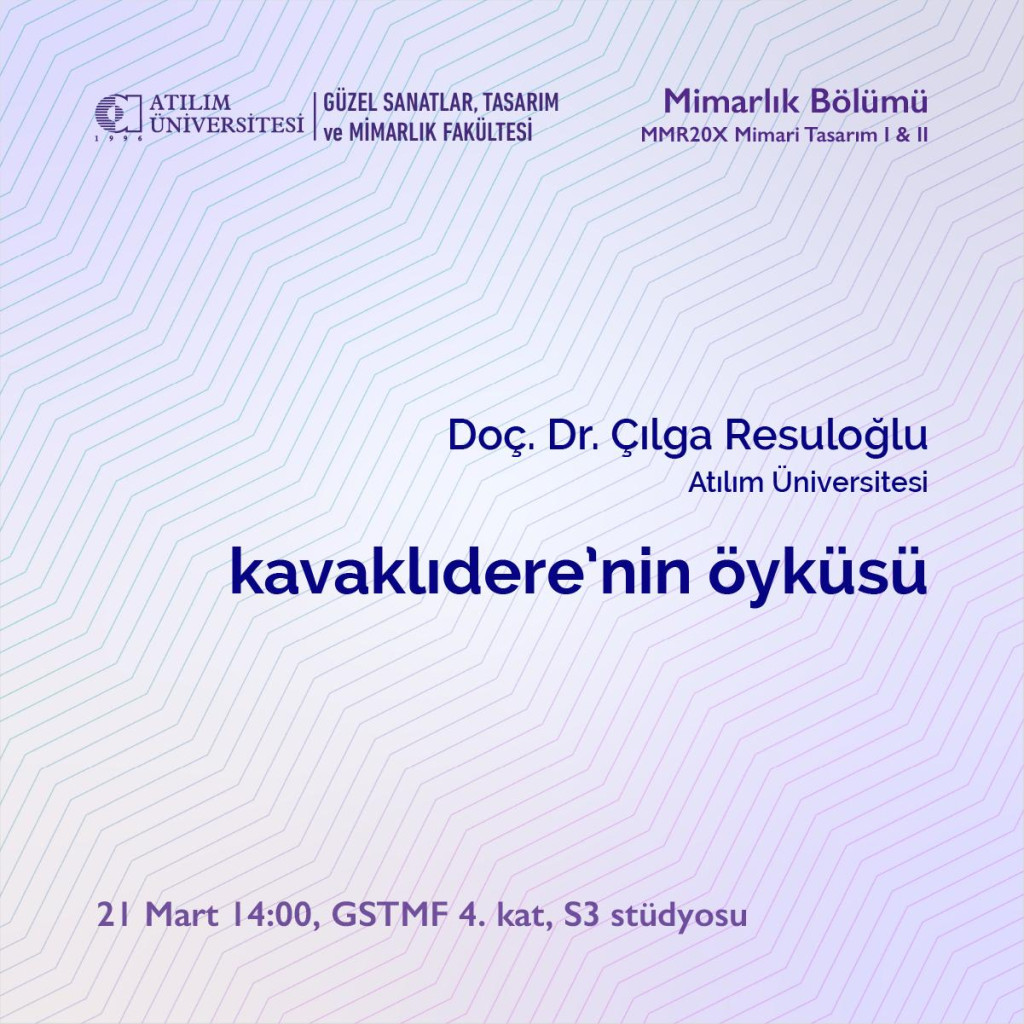 ATILIM ÜNİVERSİTESİ 1996

GÜZEL SANATLAR, TASARIM ve MİMARLIK FAKÜLTESİ

Mimarlık Bölümü
MMR20X Mimari Tasarım I & II

Doç. Dr. Çılga Resuloğlu
Atılım Üniversitesi

kavaklıdere'nin öyküsü

21 Mart 14:00, GSTMF 4. kat, S3 stüdyosu